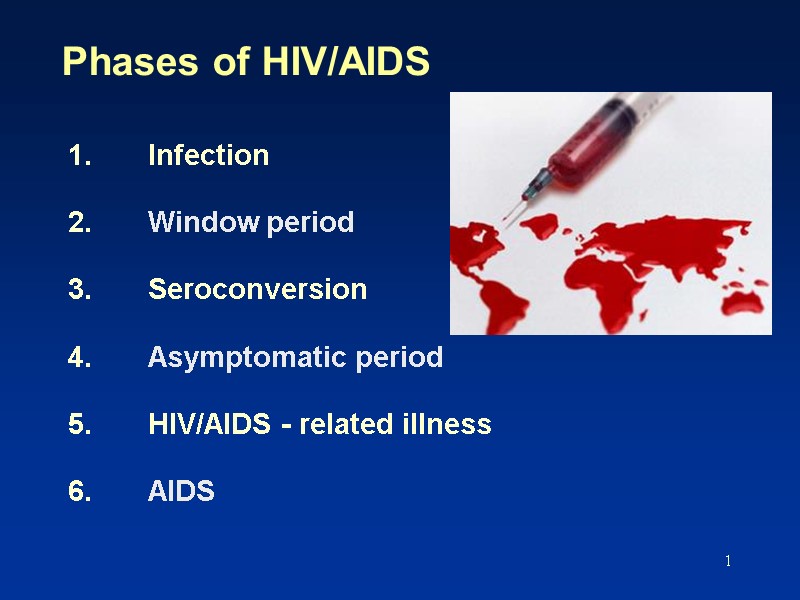 Phases of HIV/AIDS

1. Infection

2. Window period

3. Seroconversion

4. Asymptomatic period

5. HIV/AIDS - related illness

6. AIDS

1